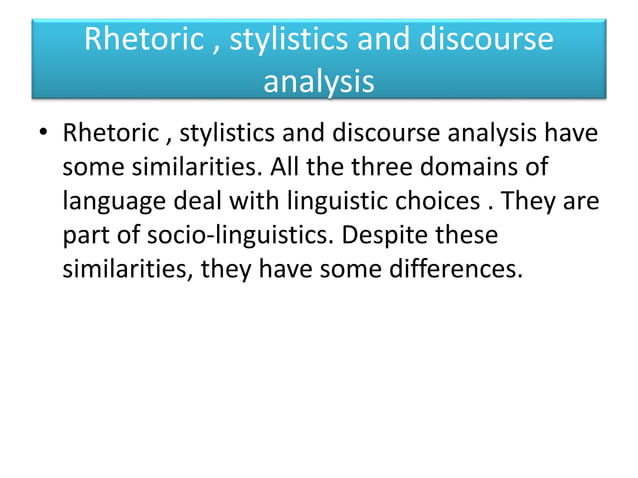 Rhetoric , stylistics and discourse analysis

• Rhetoric , stylistics and discourse analysis have some similarities. All the three domains of language deal with linguistic choices . They are part of socio-linguistics. Despite these similarities, they have some differences.